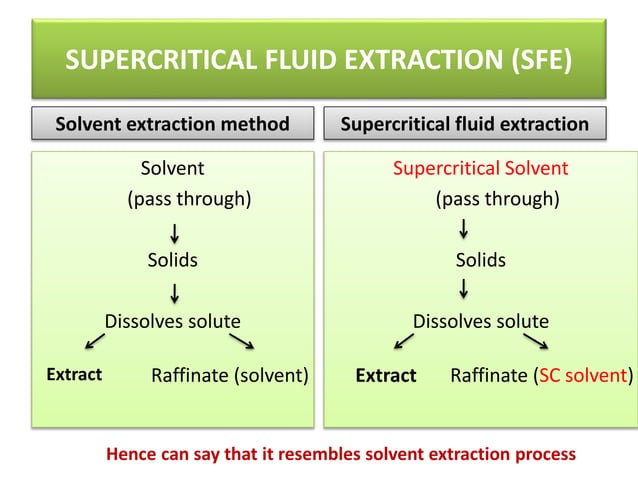 SUPERCRITICAL FLUID EXTRACTION (SFE)

Solvent extraction method

Solvent
(pass through)
↓
Solids
↓
Dissolves solute
↙ ↘
Extract Raffinate (solvent)

Supercritical fluid extraction

Supercritical Solvent
(pass through)
↓
Solids
↓
Dissolves solute
↙ ↘
Extract Raffinate (SC solvent)

Hence can say that it resembles solvent extraction process